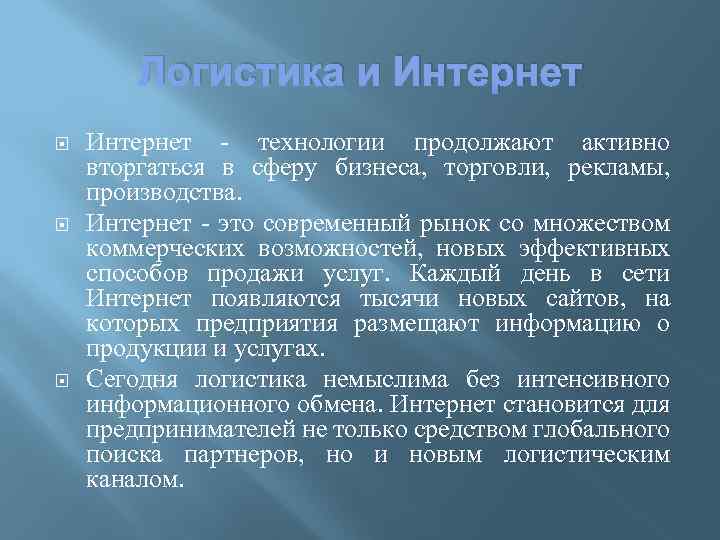 Логистика и Интернет

Интернет - технологии продолжают активно вторгаться в сферу бизнеса, торговли, рекламы, производства.

Интернет - это современный рынок со множеством коммерческих возможностей, новых эффективных способов продажи услуг. Каждый день в сети Интернет появляются тысячи новых сайтов, на которых предприятия размещают информацию о продукции и услугах.

Сегодня логистика немыслима без интенсивного информационного обмена. Интернет становится для предпринимателей не только средством глобального поиска партнеров, но и новым логистическим каналом.